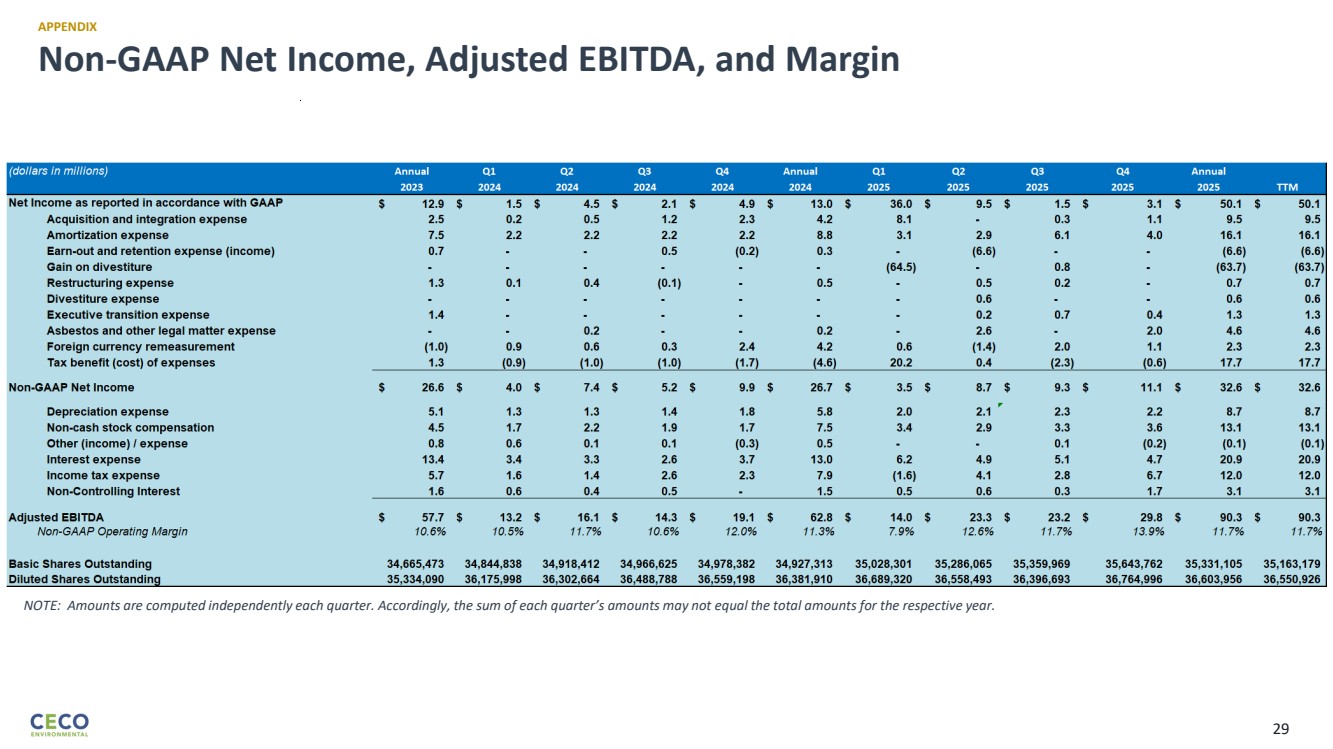 APPENDIX

Non-GAAP Net Income, Adjusted EBITDA, and Margin

| (dollars in millions) | Annual 2023 | Q1 2024 | Q2 2024 | Q3 2024 | Q4 2024 | Annual 2024 | Q1 2025 | Q2 2025 | Q3 2025 | Q4 2025 | Annual 2025 | TTM |
|---|---|---|---|---|---|---|---|---|---|---|---|---|
| Net Income as reported in accordance with GAAP | $ 12.9 | $ 1.5 | $ 4.5 | $ 2.1 | $ 4.9 | $ 13.0 | $ 36.0 | $ 9.5 | $ 1.5 | $ 3.1 | $ 50.1 | $ 50.1 |
| Acquisition and integration expense | 2.5 | 0.2 | 0.5 | 1.2 | 2.3 | 4.2 | 8.1 | - | 0.3 | 1.1 | 9.5 | 9.5 |
| Amortization expense | 7.5 | 2.2 | 2.2 | 2.2 | 2.2 | 8.8 | 3.1 | 2.9 | 6.1 | 4.0 | 16.1 | 16.1 |
| Earn-out and retention expense (income) | 0.7 | - | - | 0.5 | (0.2) | 0.3 | - | (6.6) | - | - | (6.6) | (6.6) |
| Gain on divestiture | - | - | - | - | - | - | (64.5) | - | 0.8 | - | (63.7) | (63.7) |
| Restructuring expense | 1.3 | 0.1 | 0.4 | (0.1) | - | 0.5 | - | 0.5 | 0.2 | - | 0.7 | 0.7 |
| Divestiture expense | - | - | - | - | - | - | - | 0.6 | - | - | 0.6 | 0.6 |
| Executive transition expense | 1.4 | - | - | - | - | - | - | 0.2 | 0.7 | 0.4 | 1.3 | 1.3 |
| Asbestos and other legal matter expense | - | - | 0.2 | - | - | 0.2 | - | 2.6 | - | 2.0 | 4.6 | 4.6 |
| Foreign currency remeasurement | (1.0) | 0.9 | 0.6 | 0.3 | 2.4 | 4.2 | 0.6 | (1.4) | 2.0 | 1.1 | 2.3 | 2.3 |
| Tax benefit (cost) of expenses | 1.3 | (0.9) | (1.0) | (1.0) | (1.7) | (4.6) | 20.2 | 0.4 | (2.3) | (0.6) | 17.7 | 17.7 |
| Non-GAAP Net Income | $ 26.6 | $ 4.0 | $ 7.4 | $ 5.2 | $ 9.9 | $ 26.7 | $ 3.5 | $ 8.7 | $ 9.3 | $ 11.1 | $ 32.6 | $ 32.6 |
| Depreciation expense | 5.1 | 1.3 | 1.3 | 1.4 | 1.8 | 5.8 | 2.0 | 2.1 | 2.3 | 2.2 | 8.7 | 8.7 |
| Non-cash stock compensation | 4.5 | 1.7 | 2.2 | 1.9 | 1.7 | 7.5 | 3.4 | 2.9 | 3.3 | 3.6 | 13.1 | 13.1 |
| Other (income) / expense | 0.8 | 0.6 | 0.1 | 0.1 | (0.3) | 0.5 | - | - | 0.1 | (0.2) | (0.1) | (0.1) |
| Interest expense | 13.4 | 3.4 | 3.3 | 2.6 | 3.7 | 13.0 | 6.2 | 4.9 | 5.1 | 4.7 | 20.9 | 20.9 |
| Income tax expense | 5.7 | 1.6 | 1.4 | 2.6 | 2.3 | 7.9 | (1.6) | 4.1 | 2.8 | 6.7 | 12.0 | 12.0 |
| Non-Controlling Interest | 1.6 | 0.6 | 0.4 | 0.5 | - | 1.5 | 0.5 | 0.6 | 0.3 | 1.7 | 3.1 | 3.1 |
| Adjusted EBITDA | $ 57.7 | $ 13.2 | $ 16.1 | $ 14.3 | $ 19.1 | $ 62.8 | $ 14.0 | $ 23.3 | $ 23.2 | $ 29.8 | $ 90.3 | $ 90.3 |
| Non-GAAP Operating Margin | 10.6% | 10.5% | 11.7% | 10.6% | 12.0% | 11.3% | 7.9% | 12.6% | 11.7% | 13.9% | 11.7% | 11.7% |
| Basic Shares Outstanding | 34,665,473 | 34,844,838 | 34,918,412 | 34,966,625 | 34,978,382 | 34,927,313 | 35,028,301 | 35,286,065 | 35,359,969 | 35,643,762 | 35,331,105 | 35,163,179 |
| Diluted Shares Outstanding | 35,334,090 | 36,175,998 | 36,302,664 | 36,488,788 | 36,559,198 | 36,381,910 | 36,689,320 | 36,558,493 | 36,396,693 | 36,764,996 | 36,603,956 | 36,550,926 |

NOTE: Amounts are computed independently each quarter. Accordingly, the sum of each quarter's amounts may not equal the total amounts for the respective year.

CECO ENVIRONMENTAL

29